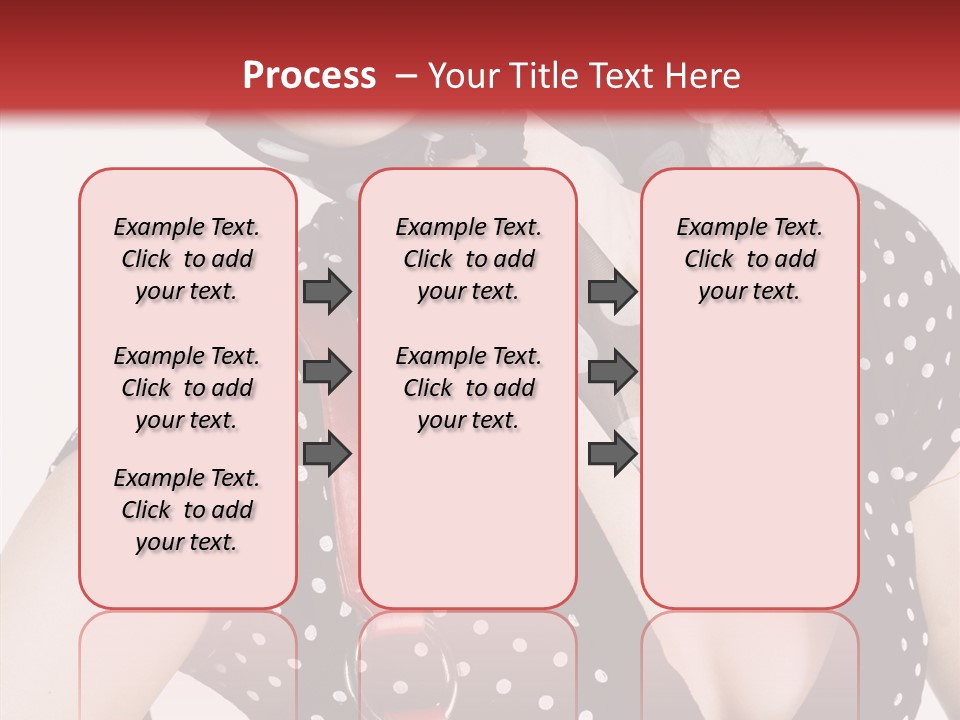 Process – Your Title Text Here

Example Text. Click to add your text.

Example Text. Click to add your text.

Example Text. Click to add your text.

Example Text. Click to add your text.

Example Text. Click to add your text.

Example Text. Click to add your text.